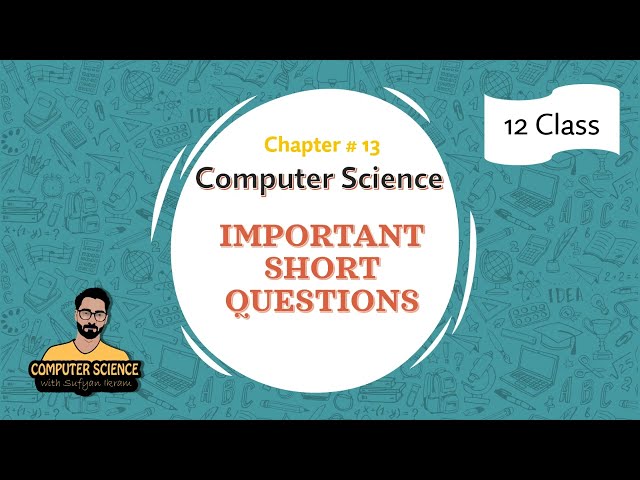 12 Class

Chapter # 13
Computer Science

IMPORTANT SHORT QUESTIONS

COMPUTER SCIENCE
with Sufyan Ikram